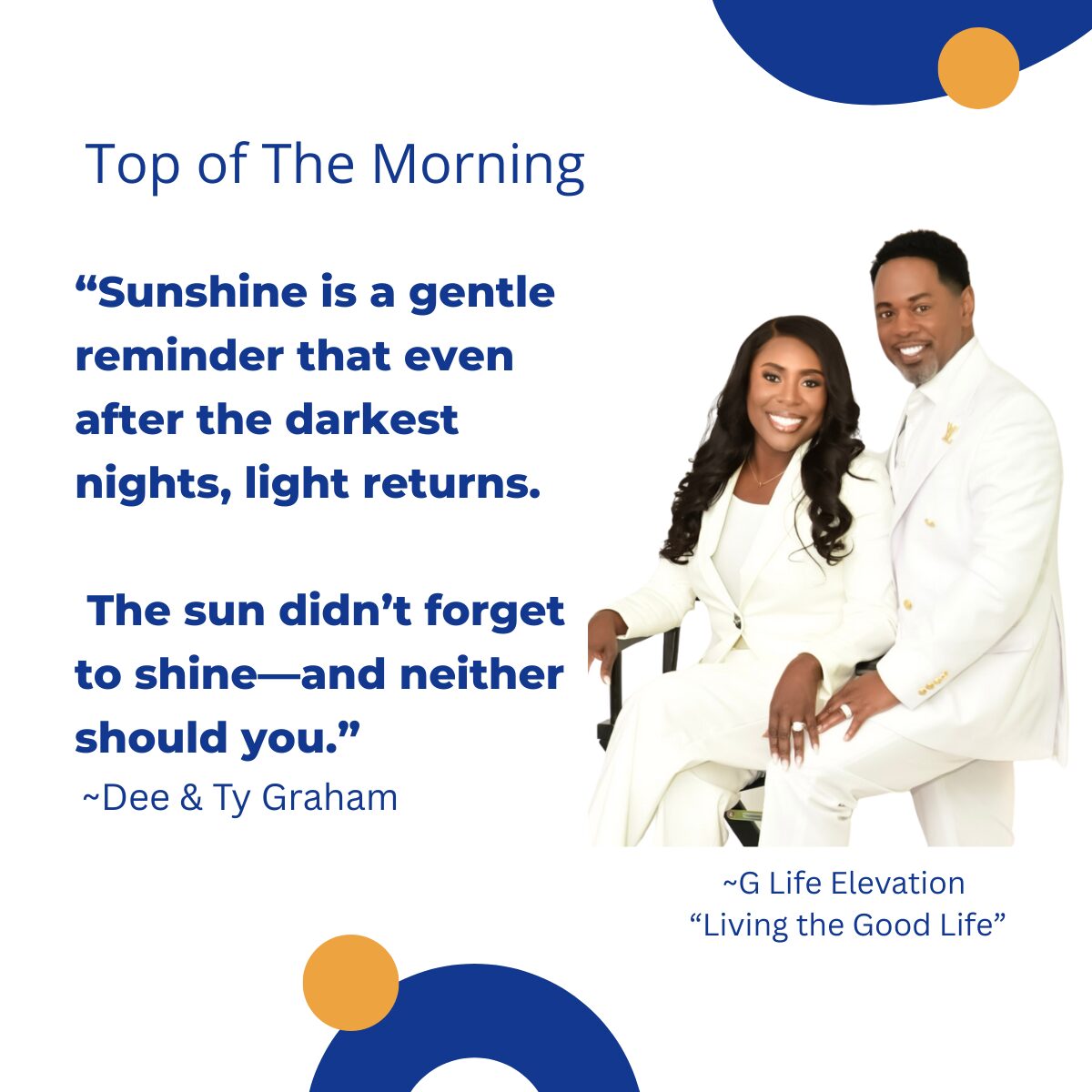 Top of The Morning

"Sunshine is a gentle reminder that even after the darkest nights, light returns.

The sun didn't forget to shine—and neither should you."

~Dee & Ty Graham

~G Life Elevation
"Living the Good Life"